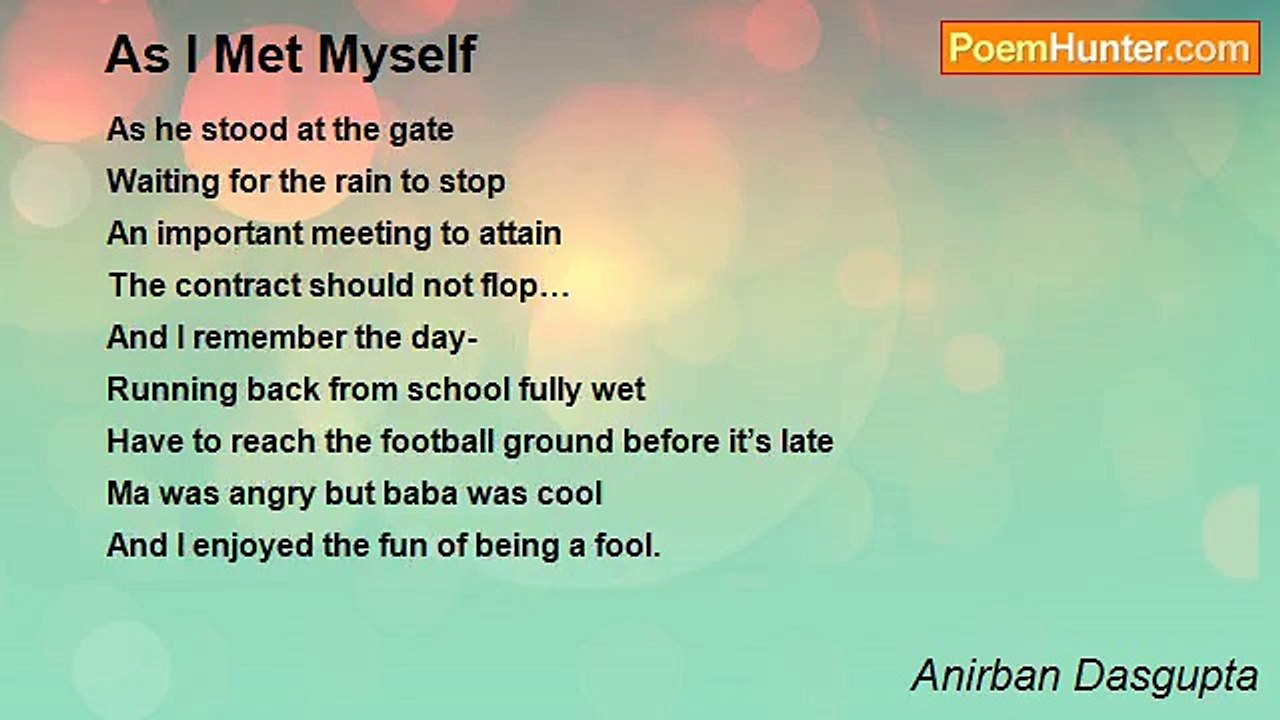 As I Met Myself

PoemHunter.com

As he stood at the gate
Waiting for the rain to stop
An important meeting to attain
The contract should not flop…
And I remember the day-
Running back from school fully wet
Have to reach the football ground before it’s late
Ma was angry but baba was cool
And I enjoyed the fun of being a fool.

Anirban Dasgupta